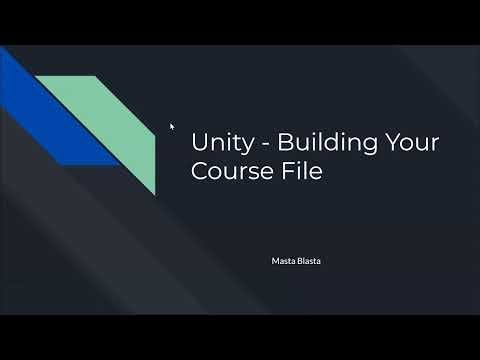 Unity - Building Your Course File

Masta Blasta